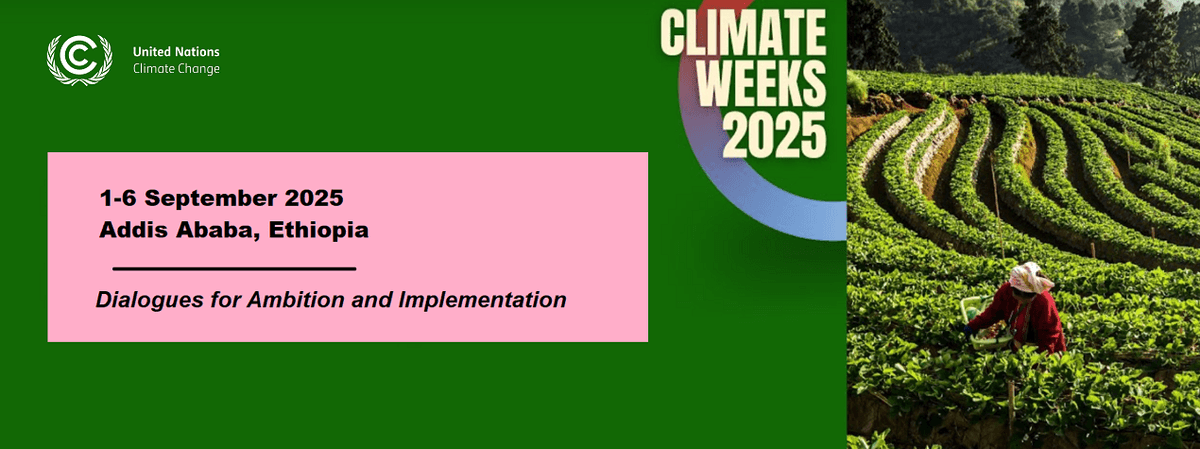 United Nations
Climate Change

CLIMATE WEEKS 2025

1-6 September 2025
Addis Ababa, Ethiopia

Dialogues for Ambition and Implementation